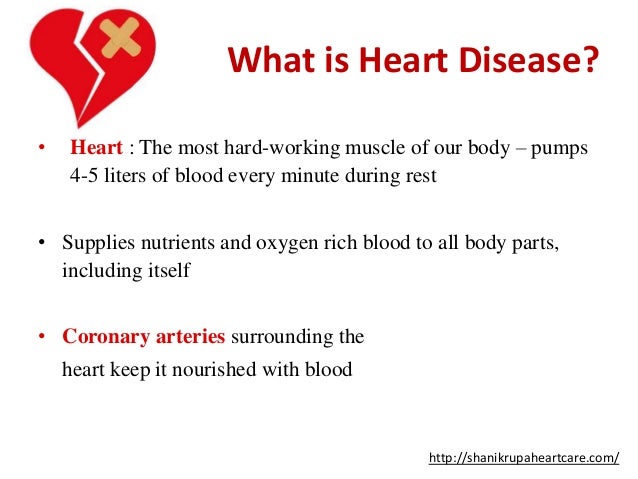 What is Heart Disease?

• Heart : The most hard-working muscle of our body – pumps 4-5 liters of blood every minute during rest

• Supplies nutrients and oxygen rich blood to all body parts, including itself

• Coronary arteries surrounding the heart keep it nourished with blood

http://shanikrupaheartcare.com/